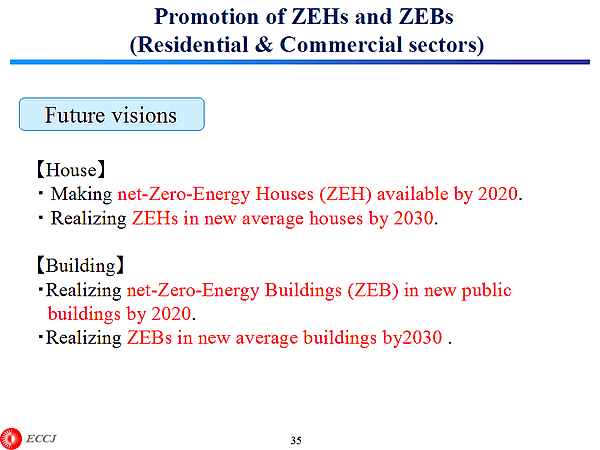 Promotion of ZEHs and ZEBs
(Residential & Commercial sectors)

Future visions

【House】
・ Making net-Zero-Energy Houses (ZEH) available by 2020.
・ Realizing ZEHs in new average houses by 2030.

【Building】
・Realizing net-Zero-Energy Buildings (ZEB) in new public buildings by 2020.
・Realizing ZEBs in new average buildings by2030 .

ECCJ

35